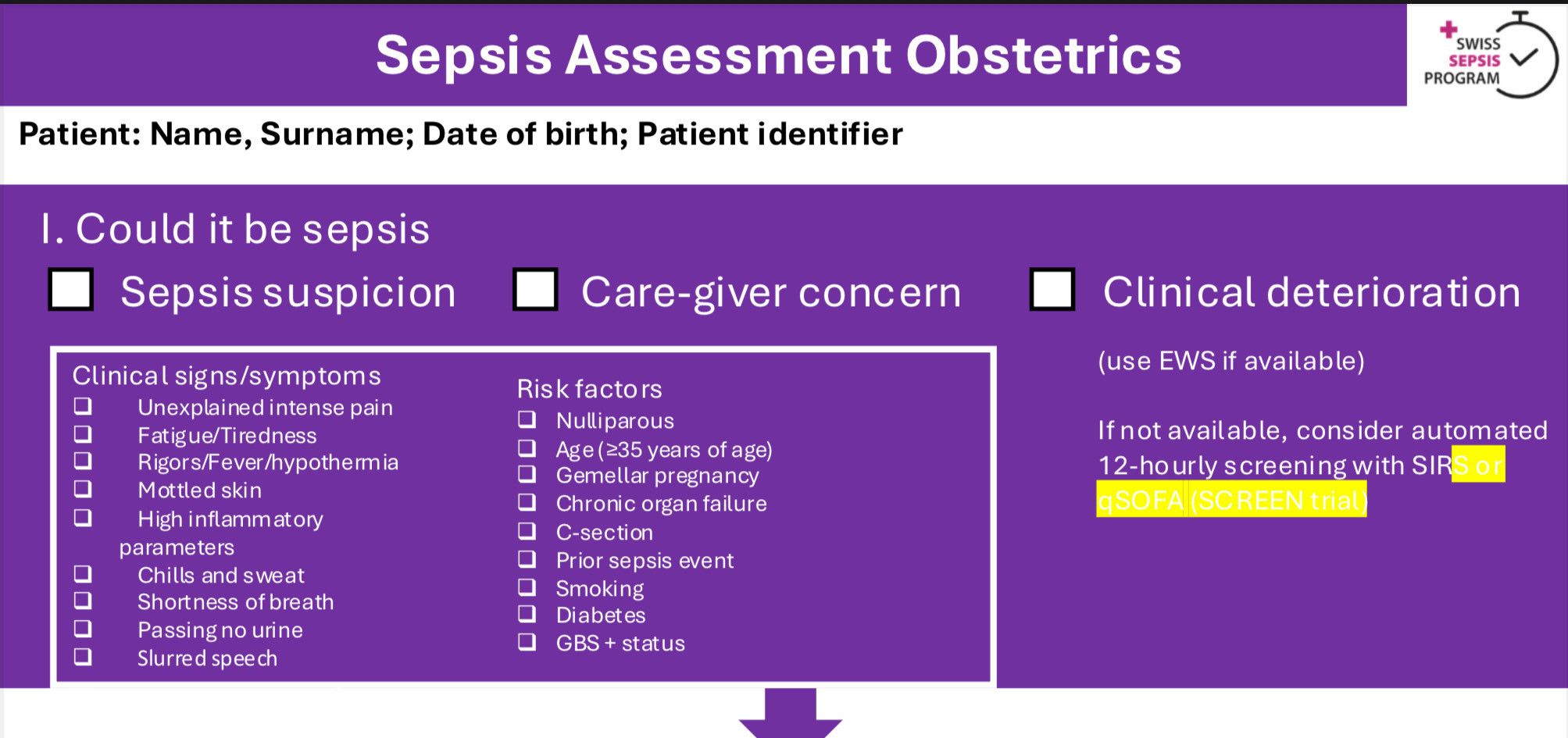 Sepsis Assessment Obstetrics

SWISS SEPSIS PROGRAM

Patient: Name, Surname; Date of birth; Patient identifier

I. Could it be sepsis

☐ Sepsis suspicion ☐ Care-giver concern ☐ Clinical deterioration

Clinical signs/symptoms
❑ Unexplained intense pain
❑ Fatigue/Tiredness
❑ Rigors/Fever/hypothermia
❑ Mottled skin
❑ High inflammatory parameters
❑ Chills and sweat
❑ Shortness of breath
❑ Passing no urine
❑ Slurred speech

Risk factors
❑ Nulliparous
❑ Age (≥35 years of age)
❑ Gemellar pregnancy
❑ Chronic organ failure
❑ C-section
❑ Prior sepsis event
❑ Smoking
❑ Diabetes
❑ GBS + status

(use EWS if available)

If not available, consider automated 12-hourly screening with SIRS or qSOFA (SCREEN trial)